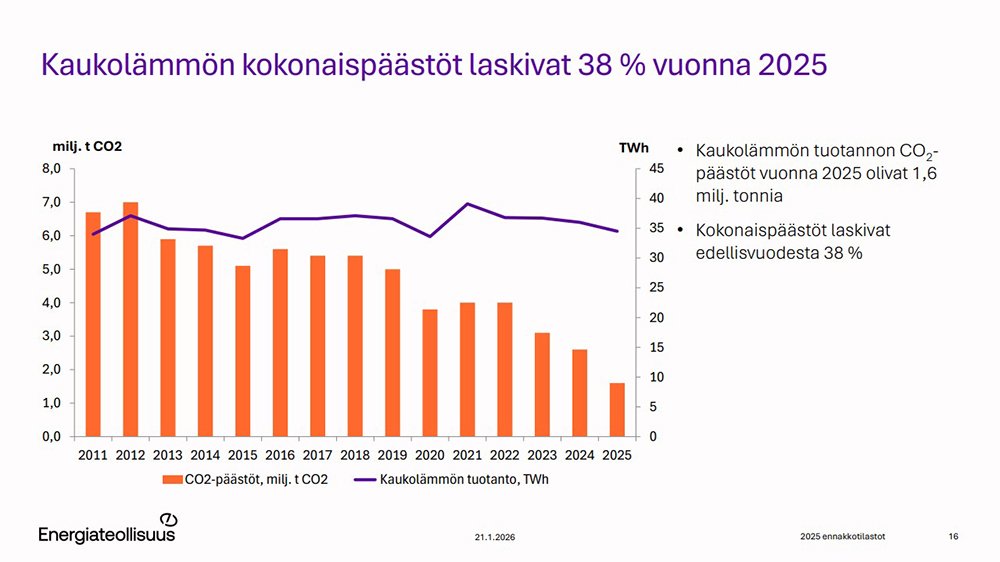 Kaukolämmön kokonaispäästöt laskivat 38 % vuonna 2025

milj. t CO2

TWh

8,0
7,0
6,0
5,0
4,0
3,0
2,0
1,0
0,0

45
40
35
30
25
20
15
10
5
0

2011 2012 2013 2014 2015 2016 2017 2018 2019 2020 2021 2022 2023 2024 2025

CO2-päästöt, milj. t CO2
Kaukolämmön tuotanto, TWh

• Kaukolämmön tuotannon $CO_2$-päästöt vuonna 2025 olivat 1,6 milj. tonnia

• Kokonaispäästöt laskivat edellisvuodesta 38 %

Energiateollisuus

21.1.2026

2025 ennakkotilastot

16